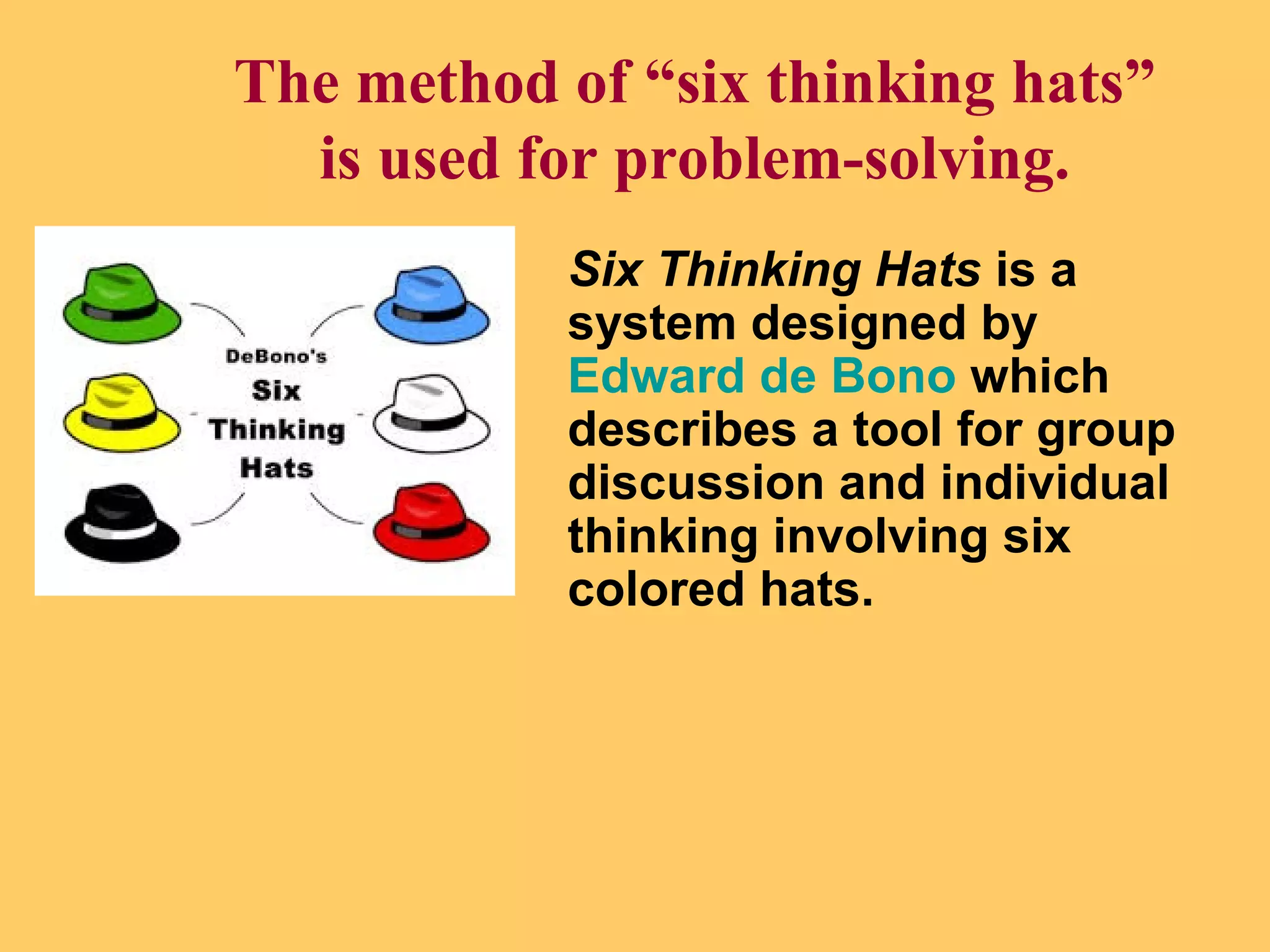 The method of “six thinking hats” is used for problem-solving.

DeBono's Six Thinking Hats

Six Thinking Hats is a system designed by Edward de Bono which describes a tool for group discussion and individual thinking involving six colored hats.